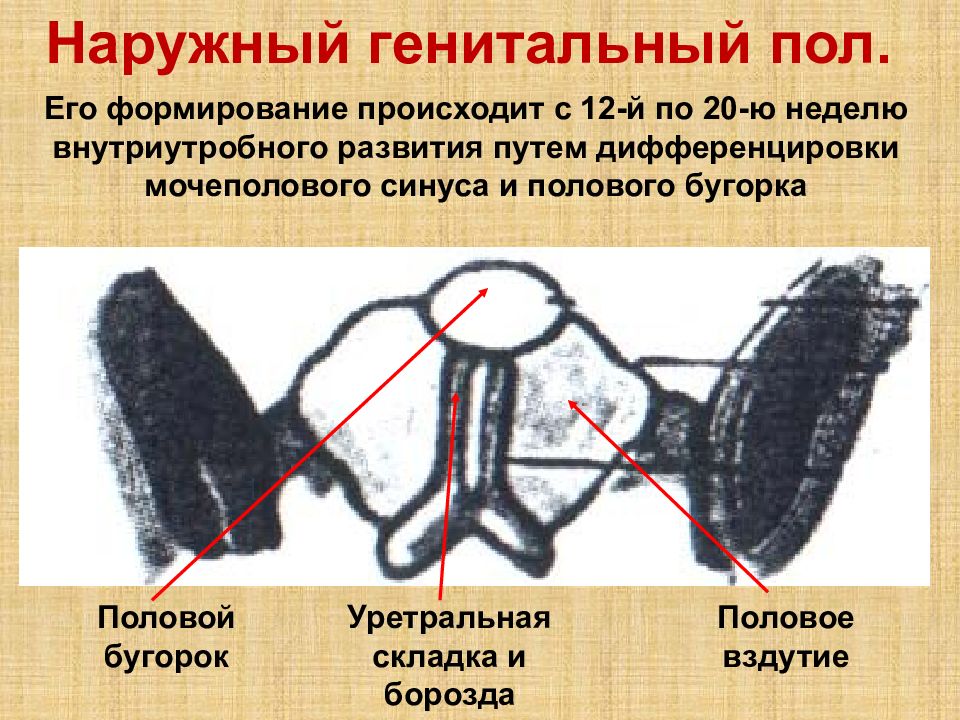 Наружный генитальный пол.

Его формирование происходит с 12-й по 20-ю неделю внутриутробного развития путем дифференцировки мочеполового синуса и полового бугорка

Половой бугорок

Уретральная складка и борозда

Половое вздутие